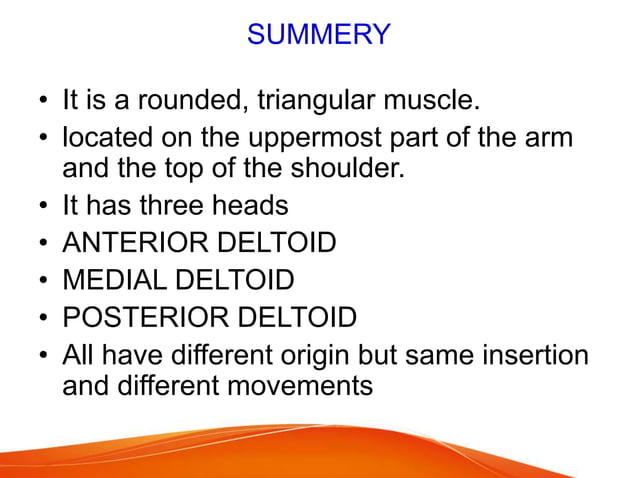 SUMMERY

• It is a rounded, triangular muscle.
• located on the uppermost part of the arm and the top of the shoulder.
• It has three heads
• ANTERIOR DELTOID
• MEDIAL DELTOID
• POSTERIOR DELTOID
• All have different origin but same insertion and different movements